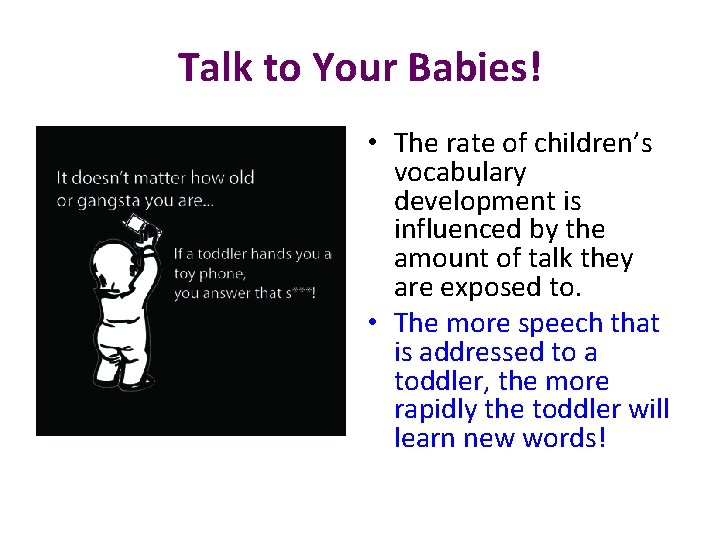 Talk to Your Babies!

It doesn't matter how old or gangsta you are...

If a toddler hands you a toy phone, you answer that s***!

• The rate of children's vocabulary development is influenced by the amount of talk they are exposed to.
• The more speech that is addressed to a toddler, the more rapidly the toddler will learn new words!